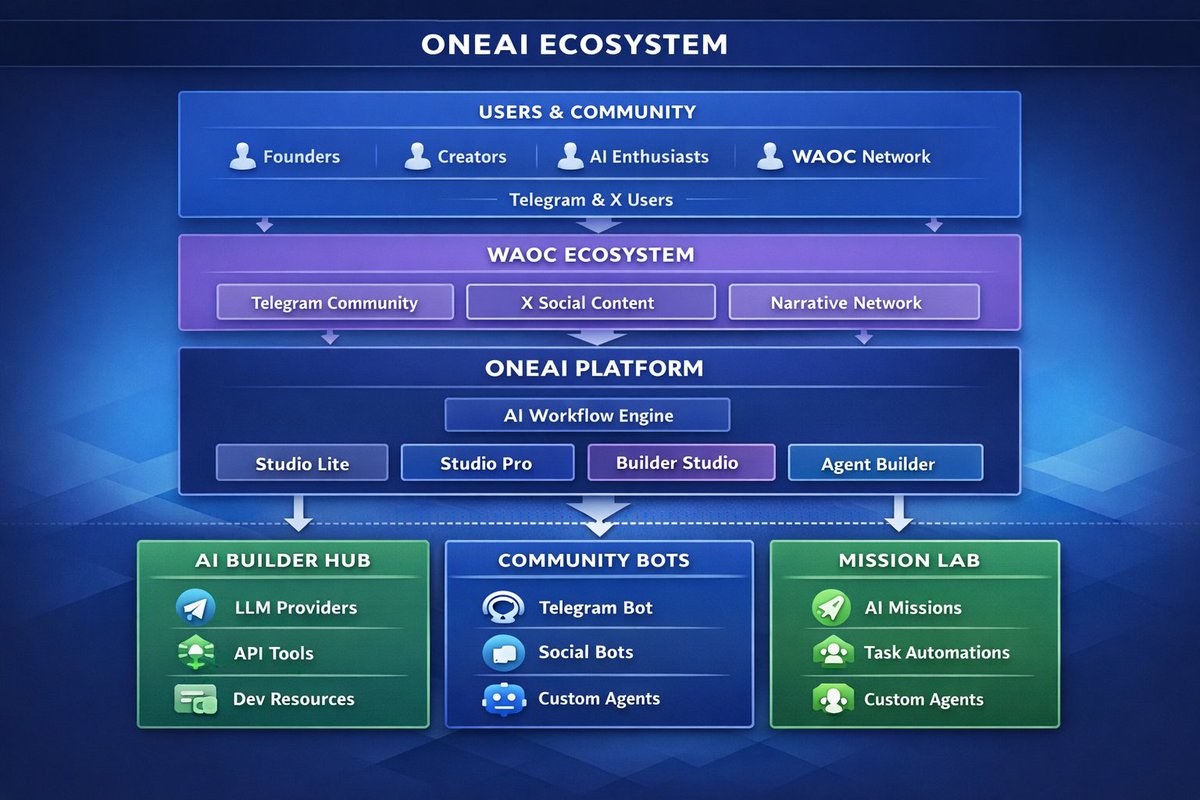 ONEAI ECOSYSTEM

USERS & COMMUNITY

Founders
Creators
AI Enthusiasts
WAOC Network

Telegram & X Users

WAOC ECOSYSTEM

Telegram Community
X Social Content
Narrative Network

ONEAI PLATFORM

AI Workflow Engine

Studio Lite
Studio Pro
Builder Studio
Agent Builder

AI BUILDER HUB

LLM Providers
API Tools
Dev Resources

COMMUNITY BOTS

Telegram Bot
Social Bots
Custom Agents

MISSION LAB

AI Missions
Task Automations
Custom Agents